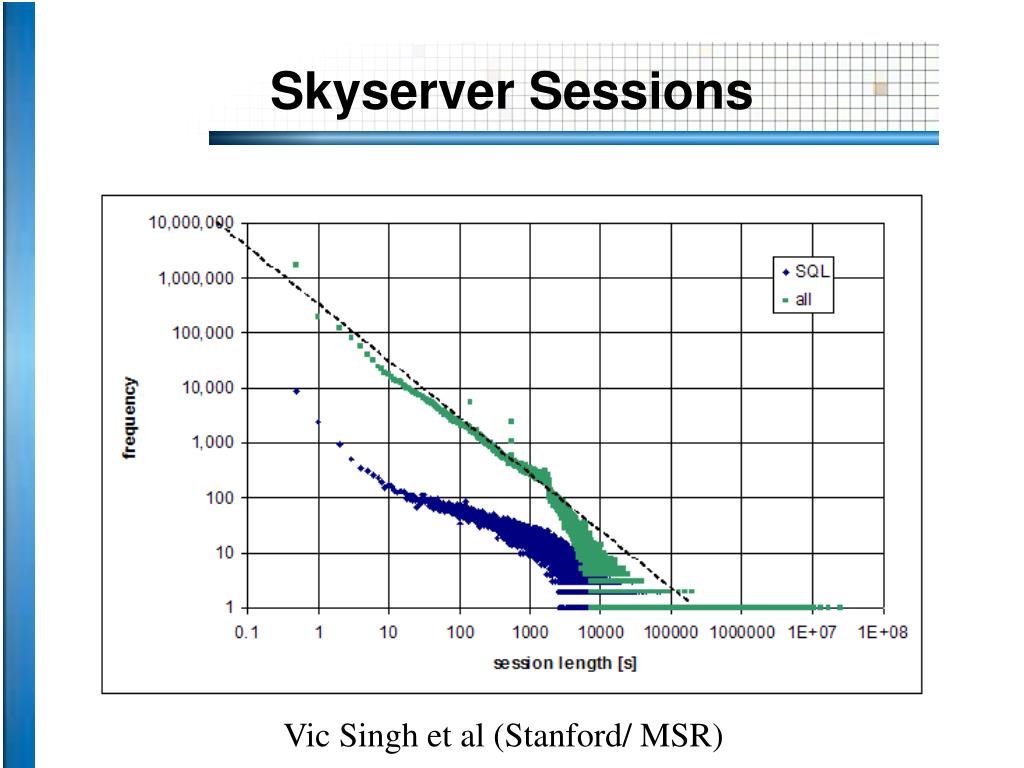 Skyserver Sessions

10,000,000
1,000,000
100,000
10,000
1,000
100
10
1

frequency

0.1 1 10 100 1000 10000 100000 1000000 1E+07 1E+08

session length [s]

SQL
all

Vic Singh et al (Stanford/ MSR)